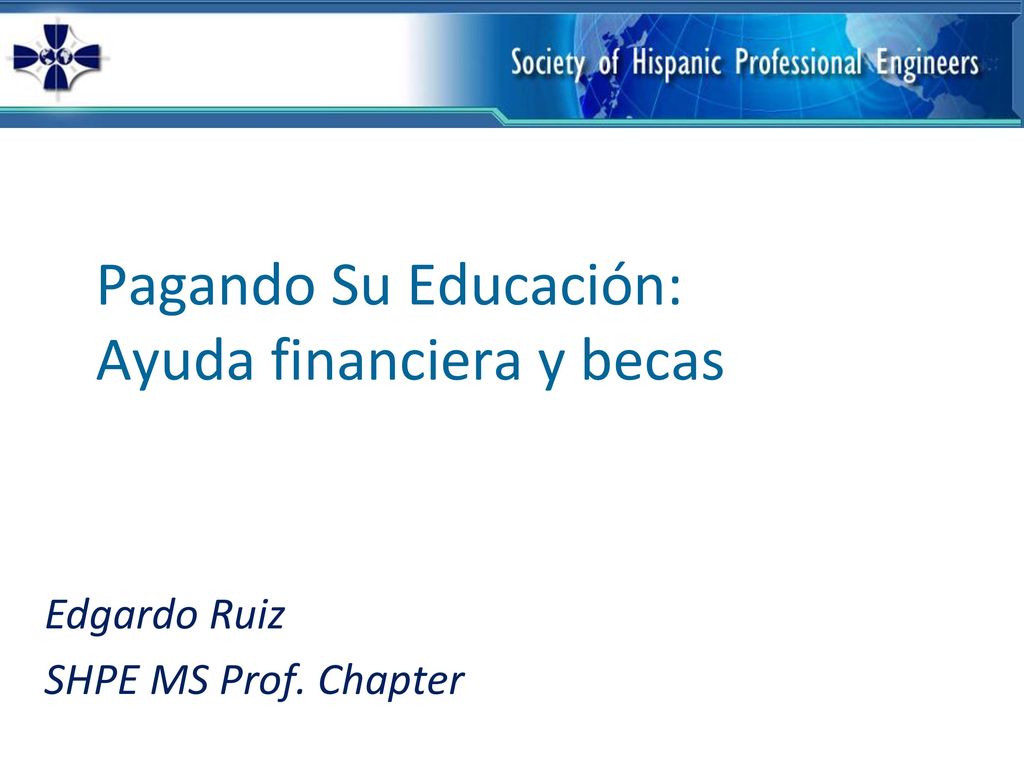 Society of Hispanic Professional Engineers

Pagando Su Educación:
Ayuda financiera y becas

Edgardo Ruiz
SHPE MS Prof. Chapter